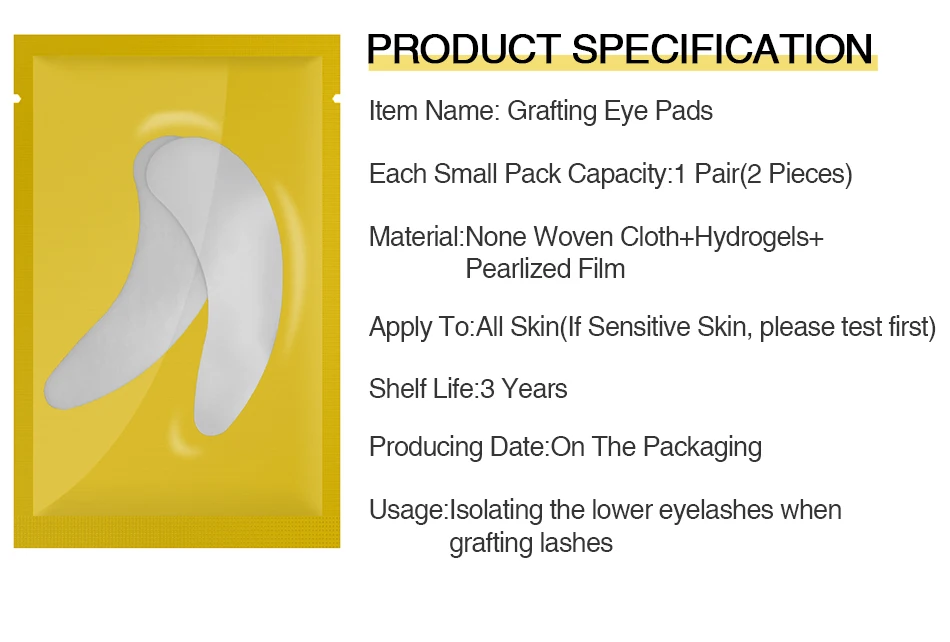 PRODUCT SPECIFICATION

Item Name: Grafting Eye Pads

Each Small Pack Capacity:1 Pair(2 Pieces)

Material:None Woven Cloth+Hydrogels+ Pearlized Film

Apply To:All Skin(If Sensitive Skin, please test first)

Shelf Life:3 Years

Producing Date:On The Packaging

Usage:Isolating the lower eyelashes when grafting lashes